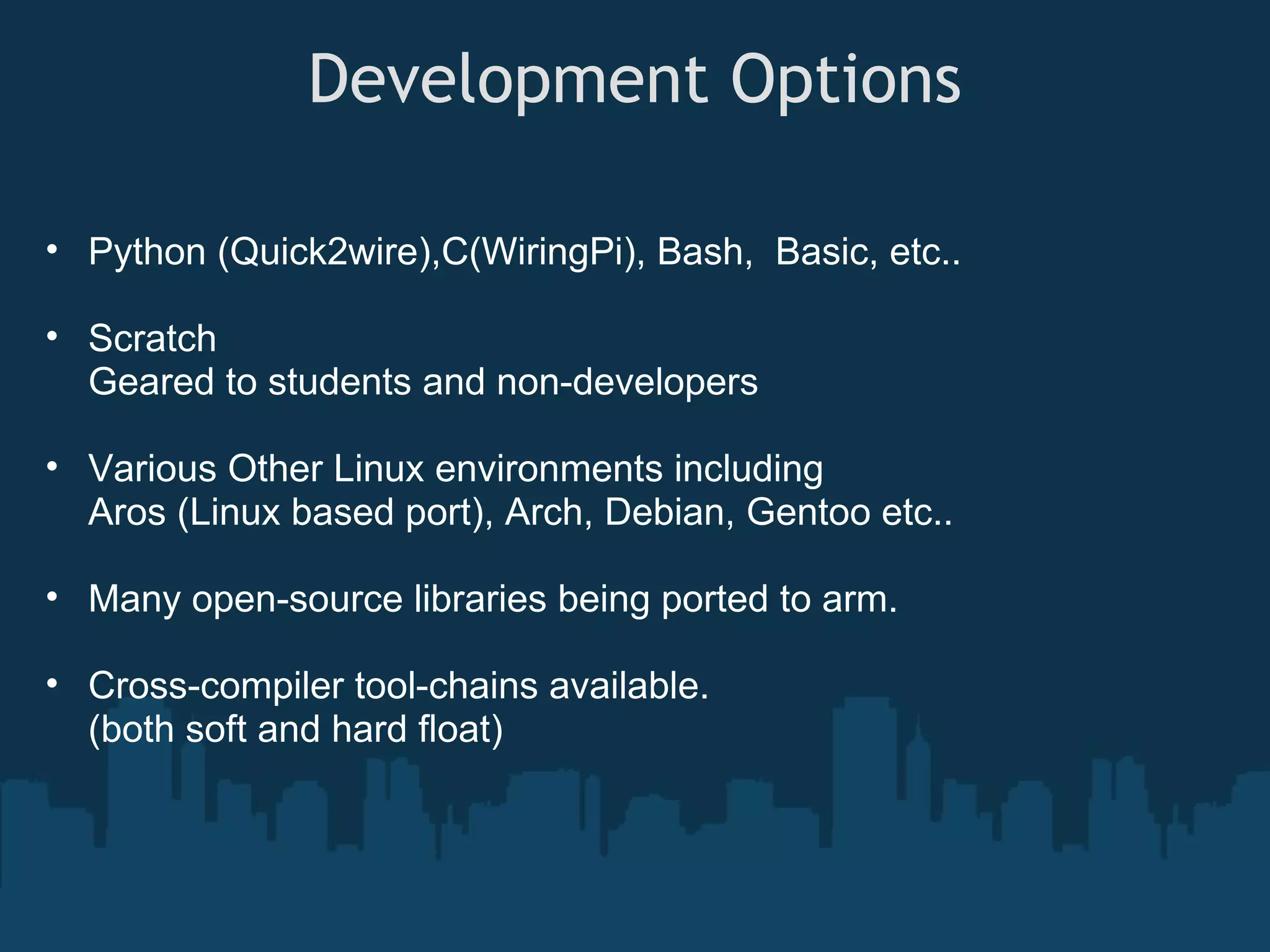 Development Options

• Python (Quick2wire),C(WiringPi), Bash, Basic, etc..

• Scratch
Geared to students and non-developers

• Various Other Linux environments including
Aros (Linux based port), Arch, Debian, Gentoo etc..

• Many open-source libraries being ported to arm.

• Cross-compiler tool-chains available.
(both soft and hard float)